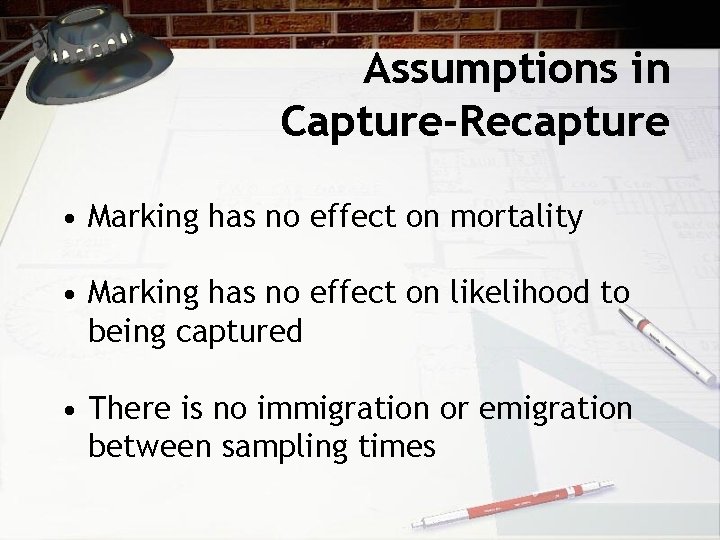 Assumptions in Capture-Recapture

• Marking has no effect on mortality

• Marking has no effect on likelihood to being captured

• There is no immigration or emigration between sampling times